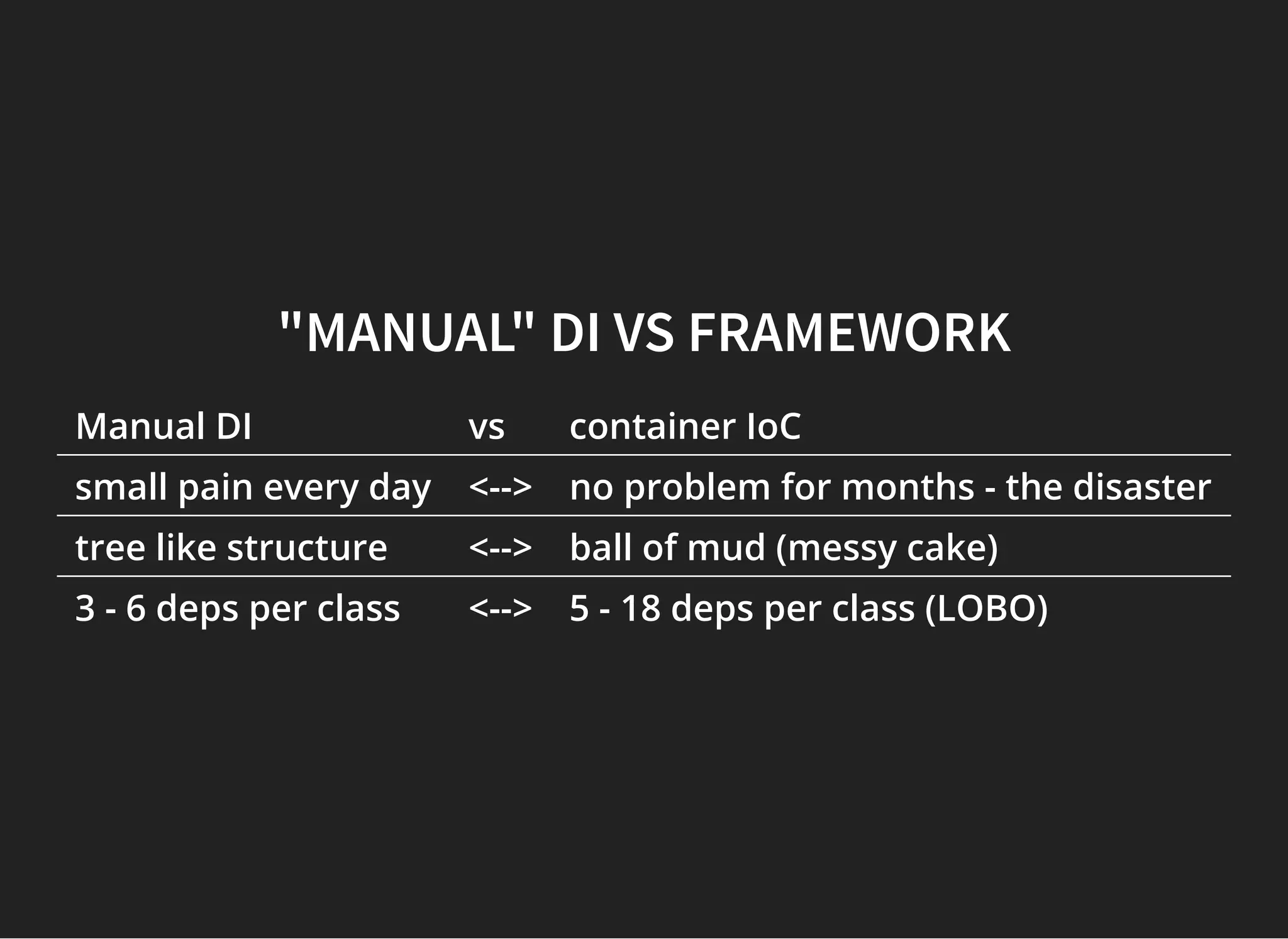 "MANUAL" DI VS FRAMEWORK

| Manual DI | vs | container IoC |
|---|---|---|
| small pain every day | <--> | no problem for months - the disaster |
| tree like structure | <--> | ball of mud (messy cake) |
| 3 - 6 deps per class | <--> | 5 - 18 deps per class (LOBO) |